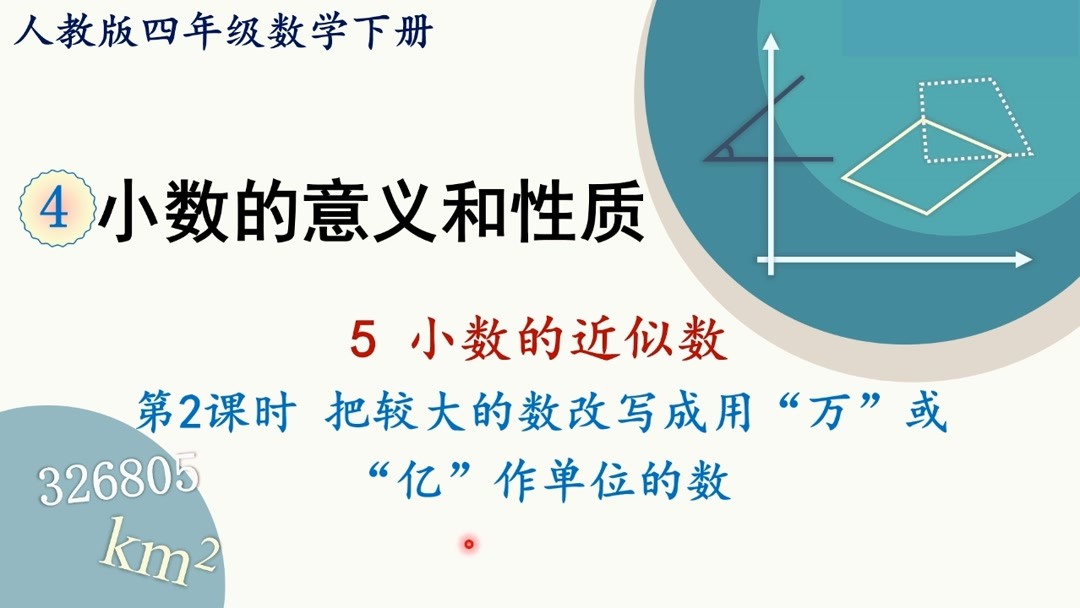 人教版四年级数学下册

4 小数的意义和性质

5 小数的近似数

第2课时 把较大的数改写成用“万”或“亿”作单位的数

326805

$km^2$